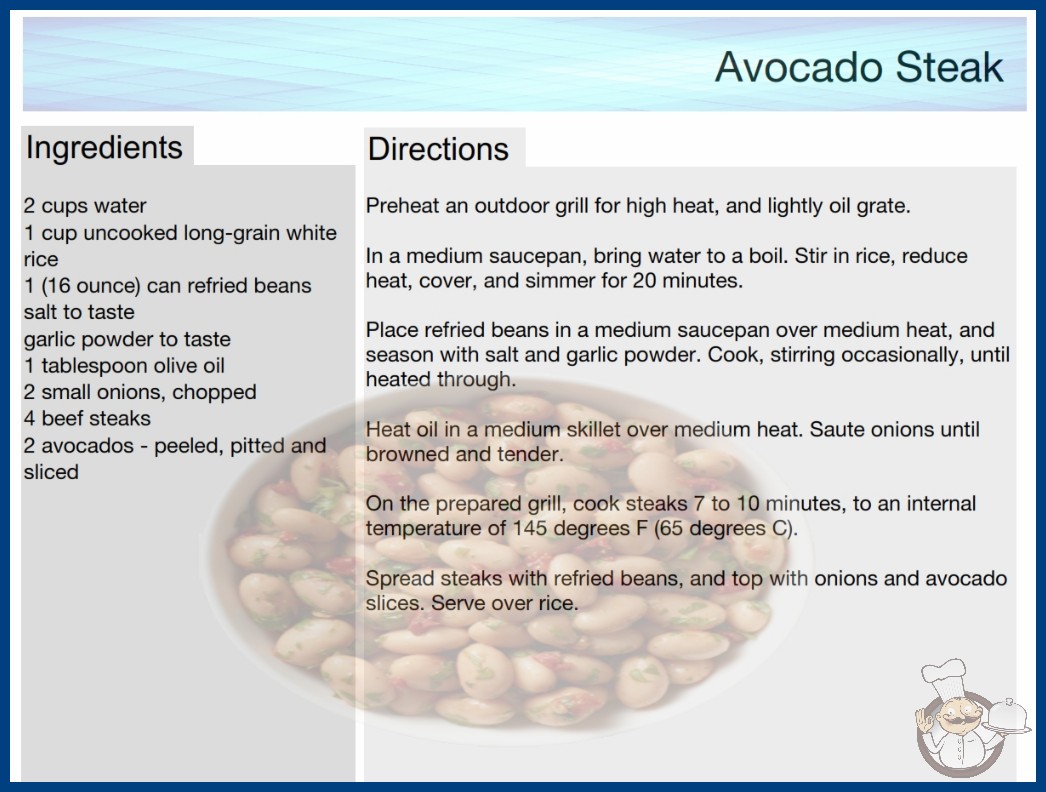 Avocado Steak

Ingredients

2 cups water
1 cup uncooked long-grain white rice
1 (16 ounce) can refried beans
salt to taste
garlic powder to taste
1 tablespoon olive oil
2 small onions, chopped
4 beef steaks
2 avocados - peeled, pitted and sliced

Directions

Preheat an outdoor grill for high heat, and lightly oil grate.

In a medium saucepan, bring water to a boil. Stir in rice, reduce heat, cover, and simmer for 20 minutes.

Place refried beans in a medium saucepan over medium heat, and season with salt and garlic powder. Cook, stirring occasionally, until heated through.

Heat oil in a medium skillet over medium heat. Saute onions until browned and tender.

On the prepared grill, cook steaks 7 to 10 minutes, to an internal temperature of 145 degrees F (65 degrees C).

Spread steaks with refried beans, and top with onions and avocado slices. Serve over rice.